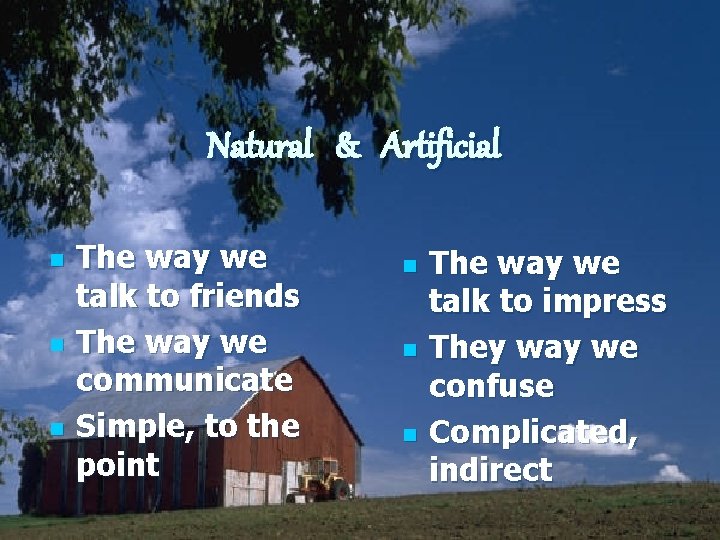 Natural & Artificial

- The way we talk to friends
- The way we communicate
- Simple, to the point

- The way we talk to impress
- They way we confuse
- Complicated, indirect